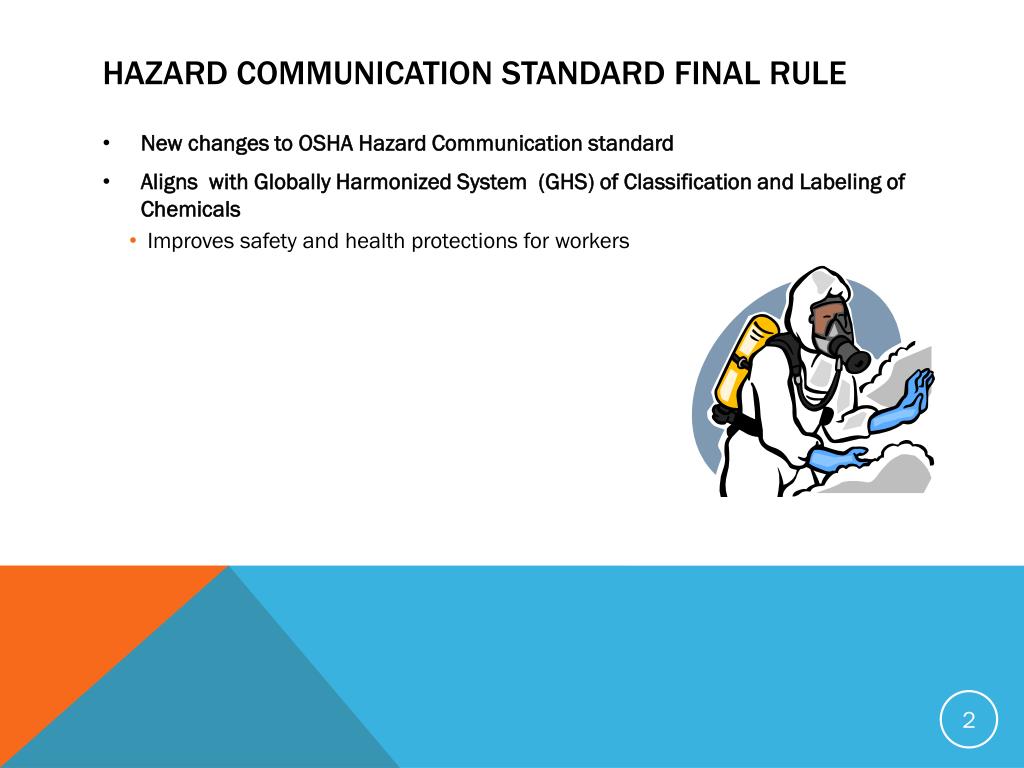 HAZARD COMMUNICATION STANDARD FINAL RULE

• New changes to OSHA Hazard Communication standard

• Aligns with Globally Harmonized System (GHS) of Classification and Labeling of Chemicals

• Improves safety and health protections for workers

2